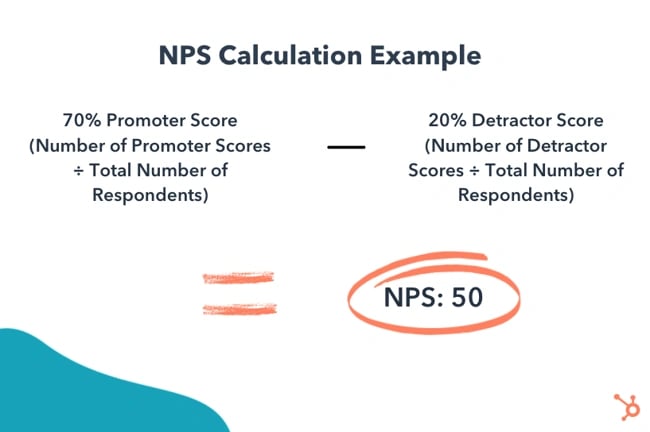 NPS Calculation Example

70% Promoter Score (Number of Promoter Scores ÷ Total Number of Respondents)

—

20% Detractor Score (Number of Detractor Scores ÷ Total Number of Respondents)

=

NPS: 50